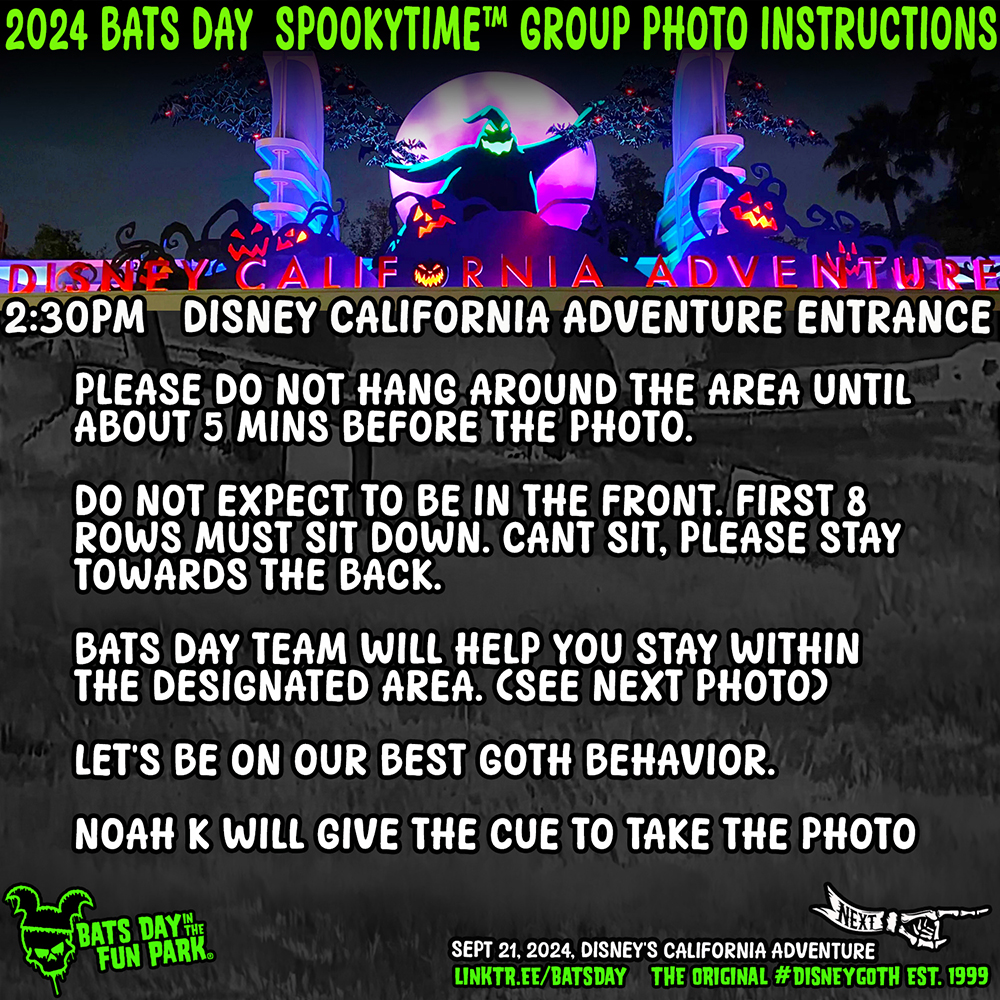 2024 BATS DAY SPOOKYTIME™ GROUP PHOTO INSTRUCTIONS

DISNEY CALIFORNIA ADVENTURE

2:30PM DISNEY CALIFORNIA ADVENTURE ENTRANCE

PLEASE DO NOT HANG AROUND THE AREA UNTIL ABOUT 5 MINS BEFORE THE PHOTO.

DO NOT EXPECT TO BE IN THE FRONT. FIRST 8 ROWS MUST SIT DOWN. CANT SIT, PLEASE STAY TOWARDS THE BACK.

BATS DAY TEAM WILL HELP YOU STAY WITHIN THE DESIGNATED AREA. (SEE NEXT PHOTO)

LET'S BE ON OUR BEST GOTH BEHAVIOR.

NOAH K WILL GIVE THE CUE TO TAKE THE PHOTO

BATS DAY IN THE FUN PARK®

NEXT

SEPT 21, 2024, DISNEY'S CALIFORNIA ADVENTURE
LINKTR.EE/BATSDAY THE ORIGINAL #DISNEYGOTH EST. 1999